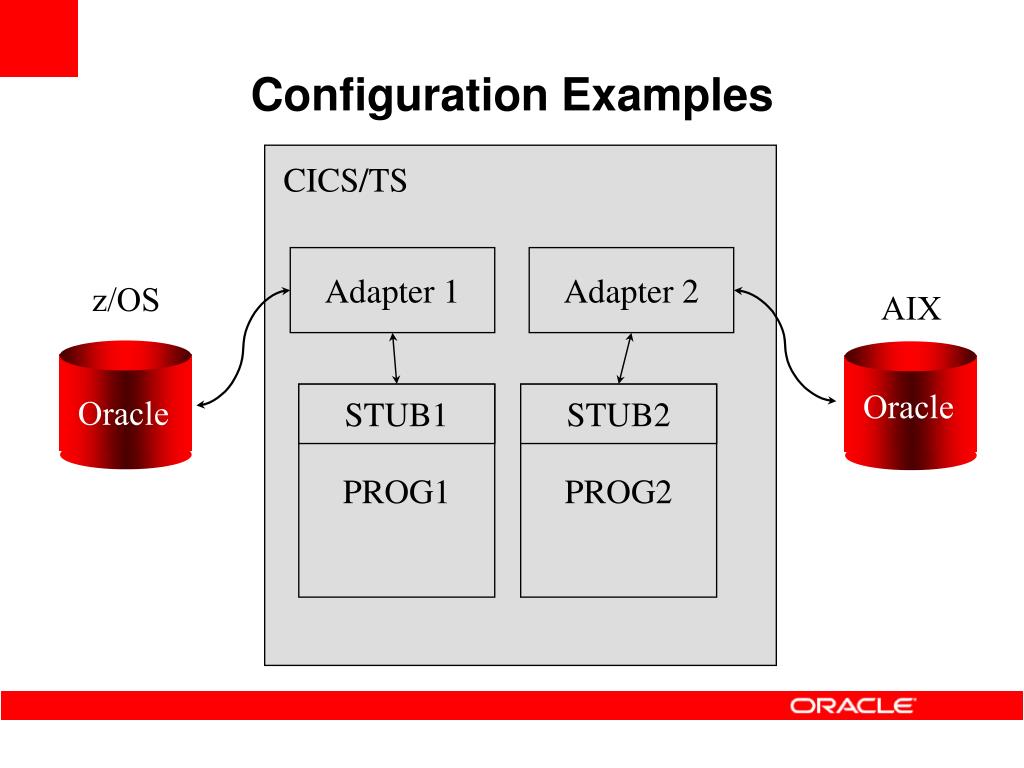 Configuration Examples

CICS/TS

z/OS

Oracle

Adapter 1

Adapter 2

AIX

Oracle

STUB1

PROG1

STUB2

PROG2

ORACLE